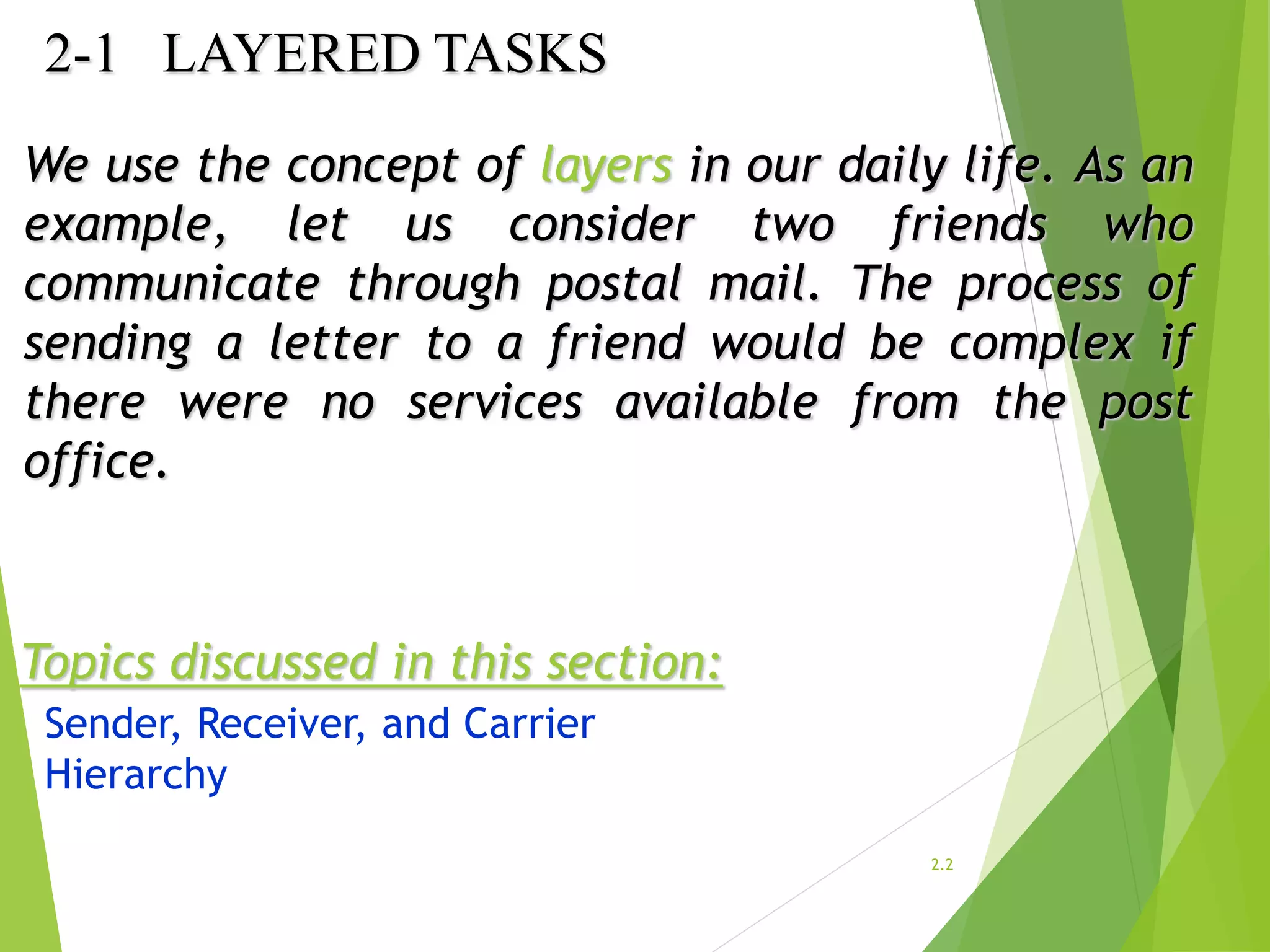 2-1 LAYERED TASKS

We use the concept of layers in our daily life. As an example, let us consider two friends who communicate through postal mail. The process of sending a letter to a friend would be complex if there were no services available from the post office.

Topics discussed in this section:

Sender, Receiver, and Carrier
Hierarchy

2.2